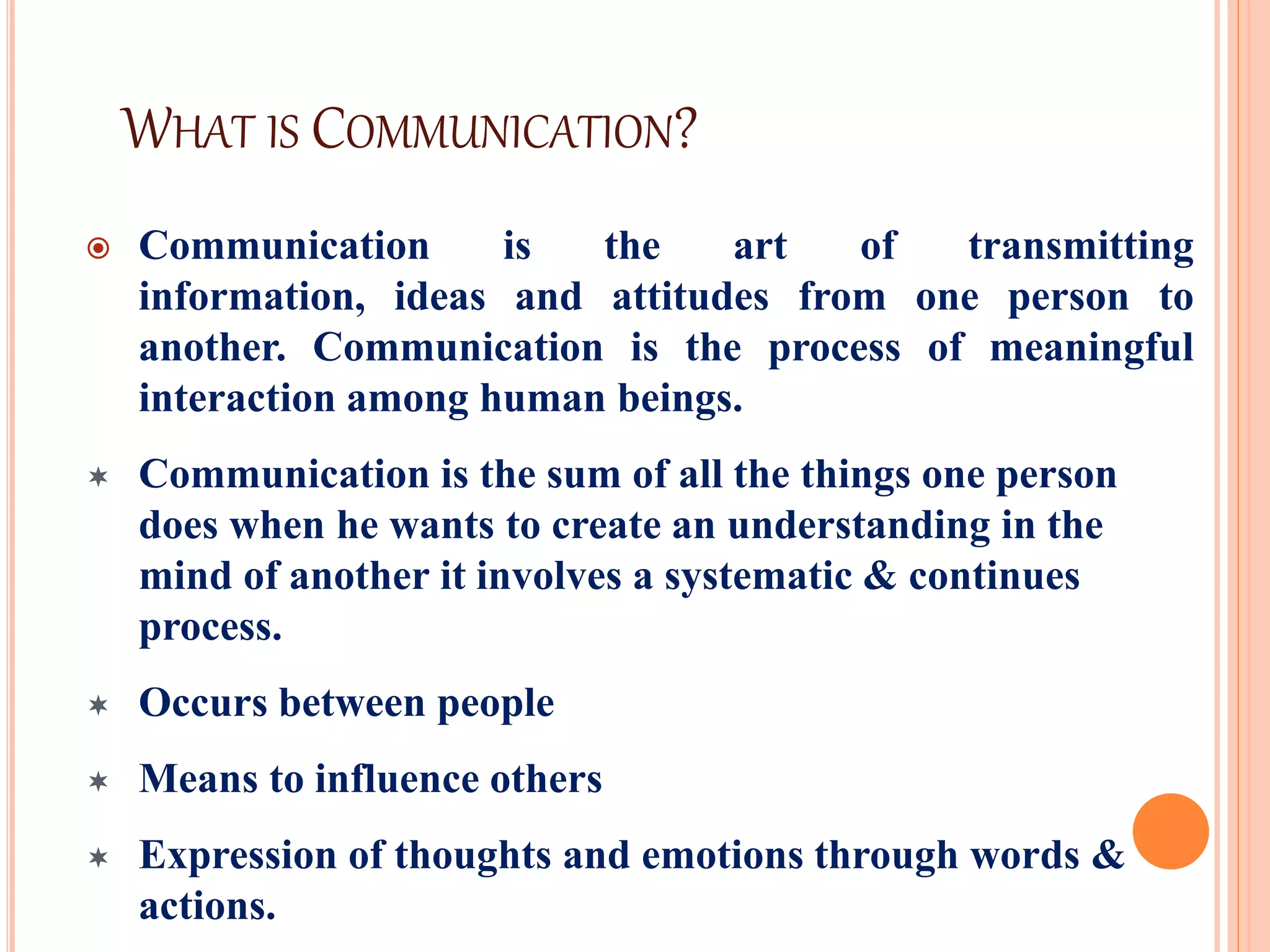 WHAT IS COMMUNICATION?

Communication is the art of transmitting information, ideas and attitudes from one person to another. Communication is the process of meaningful interaction among human beings.

Communication is the sum of all the things one person does when he wants to create an understanding in the mind of another it involves a systematic & continues process.

Occurs between people

Means to influence others

Expression of thoughts and emotions through words & actions.